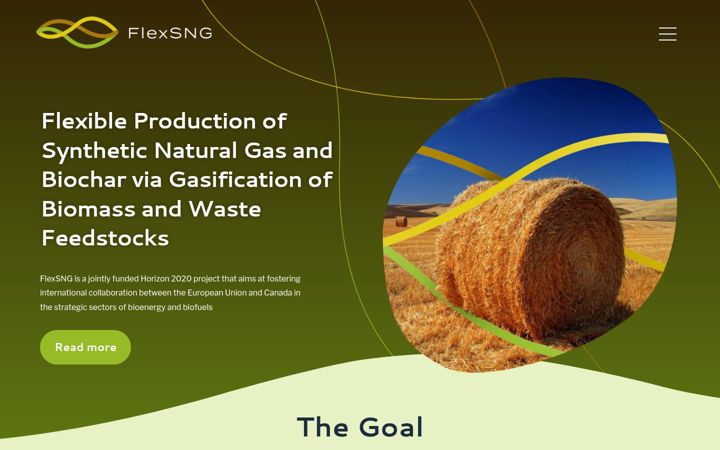 FlexSNG

Flexible Production of Synthetic Natural Gas and Biochar via Gasification of Biomass and Waste Feedstocks

FlexSNG is a jointly funded Horizon 2020 project that aims at fostering international collaboration between the European Union and Canada in the strategic sectors of bioenergy and biofuels

Read more

The Goal